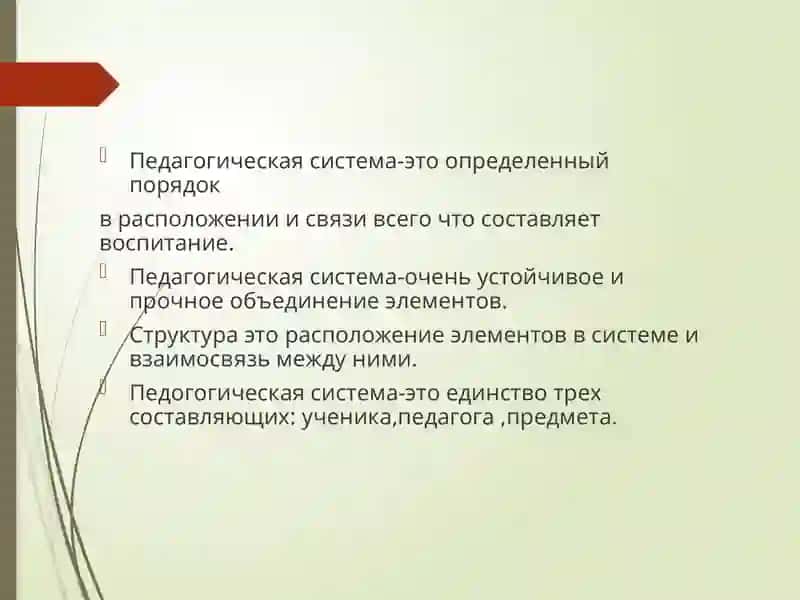 Педагогическая система-это определенный порядок

в расположении и связи всего что составляет воспитание.

Педагогическая система-очень устойчивое и прочное объединение элементов.

Структура это расположение элементов в системе и взаимосвязь между ними.

Педогогическая система-это единство трех составляющих: ученика,педагога ,предмета.